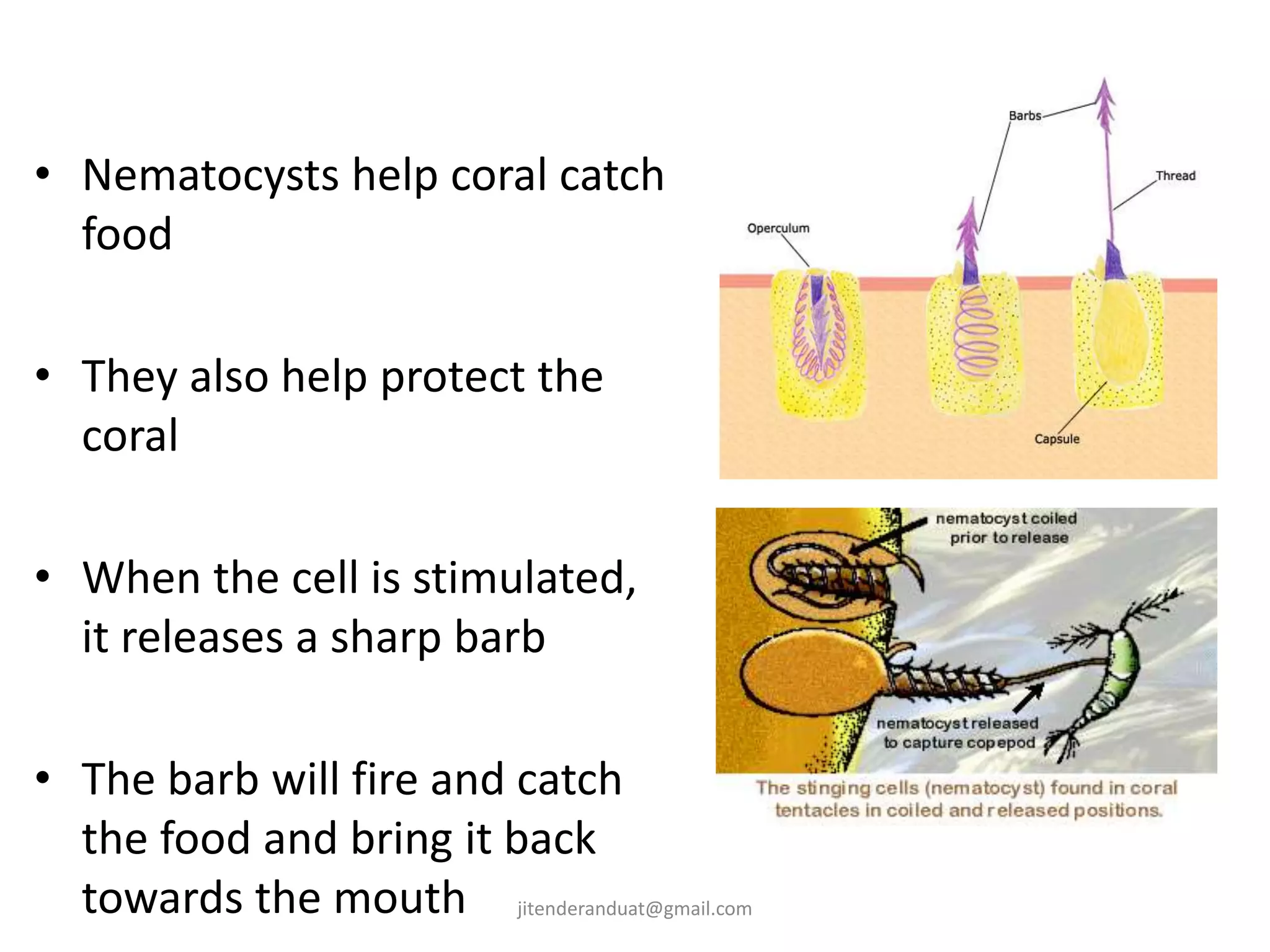 • Nematocysts help coral catch food

• They also help protect the coral

• When the cell is stimulated, it releases a sharp barb

• The barb will fire and catch the food and bring it back towards the mouth

Barbs
Thread
Operculum
Capsule

nematocyst coiled prior to release

nematocyst released to capture copepod

The stinging cells (nematocyst) found in coral tentacles in coiled and released positions.

jitenderanduat@gmail.com